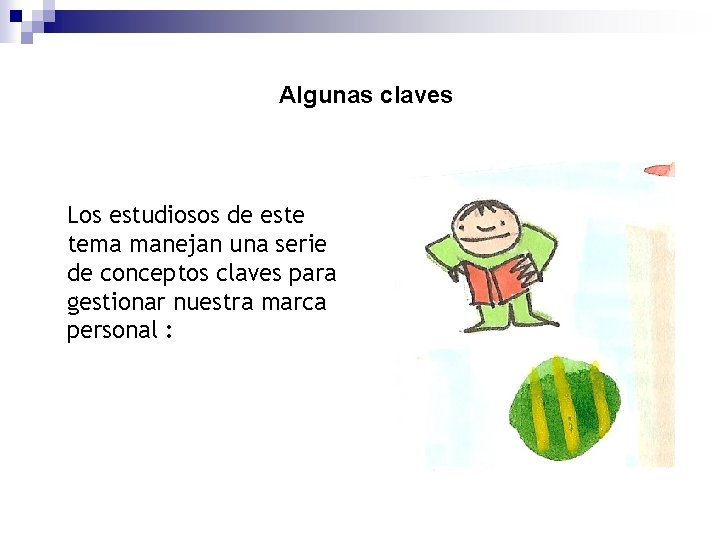 Algunas claves

Los estudiosos de este tema manejan una serie de conceptos claves para gestionar nuestra marca personal :